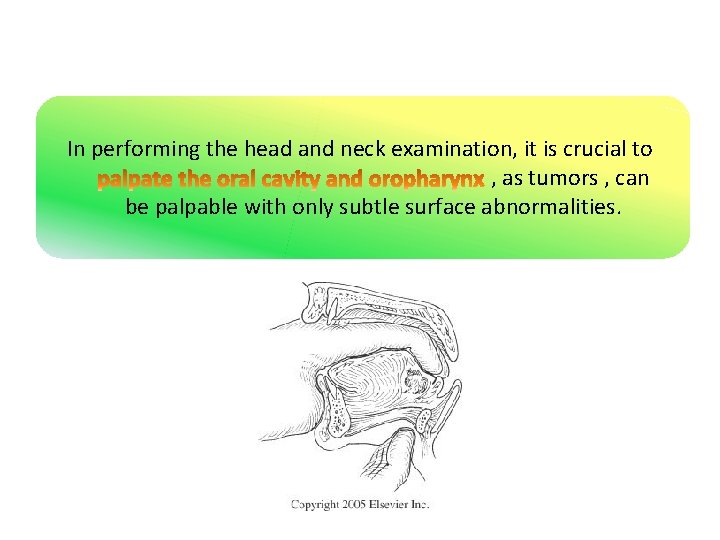 In performing the head and neck examination, it is crucial to palpate the oral cavity and oropharynx , as tumors , can be palpable with only subtle surface abnormalities.

Copyright 2005 Elsevier Inc.